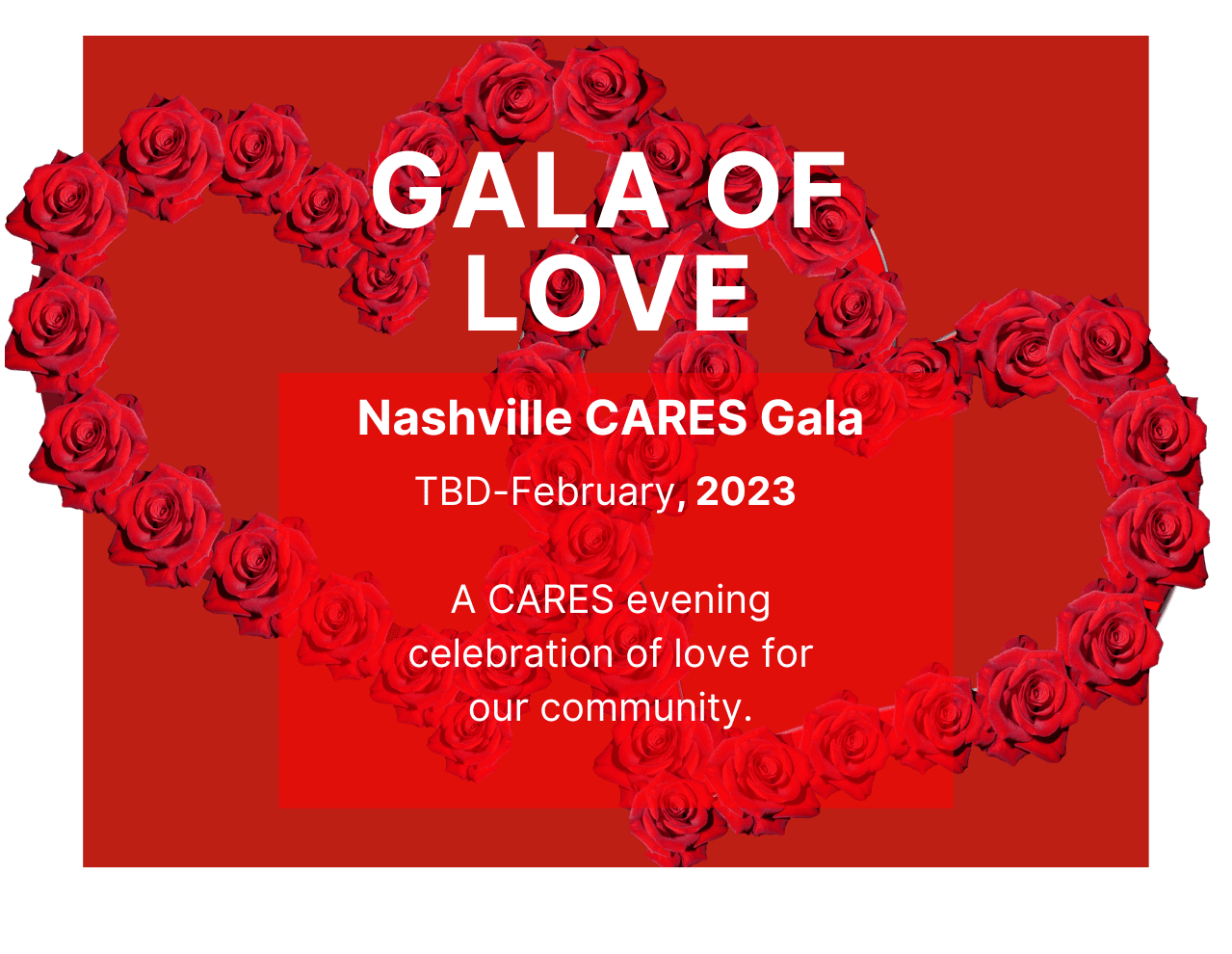 GALA OF LOVE

Nashville CARES Gala

TBD-February, 2023

A CARES evening celebration of love for our community.